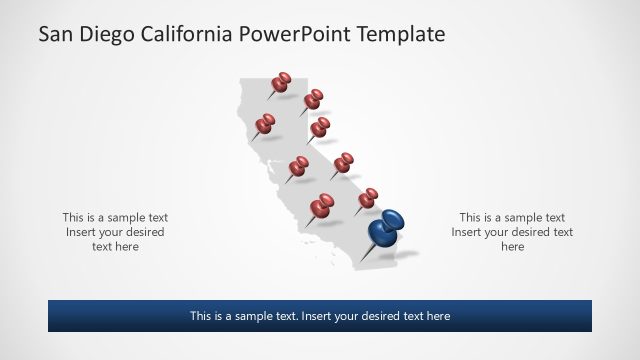 San Diego California PowerPoint Template

This is a sample text Insert your desired text here

This is a sample text Insert your desired text here

This is a sample text. Insert your desired text here